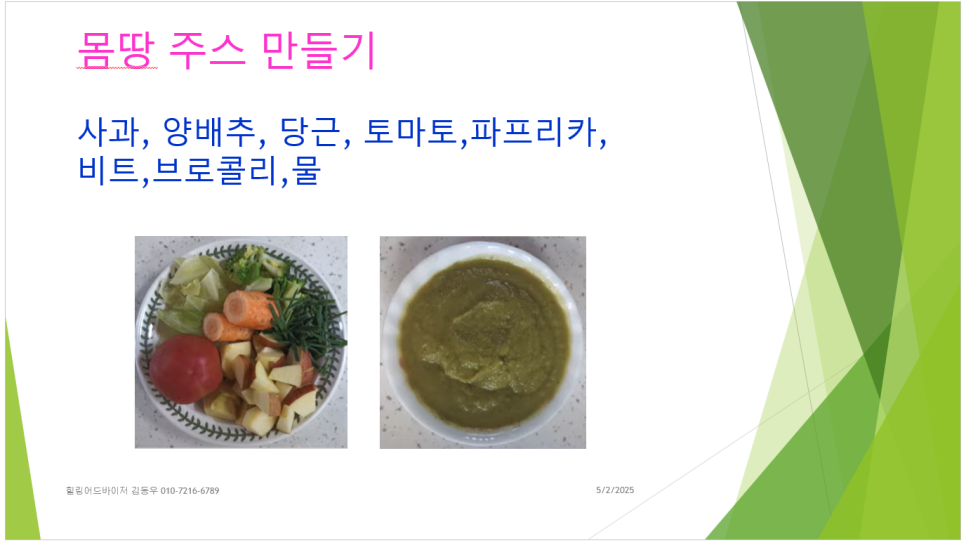 몸땅 주스 만들기

사과, 양배추, 당근, 토마토,파프리카, 비트,브로콜리,물

힐링어드바이저 김동우 010-7216-6789

5/2/2025